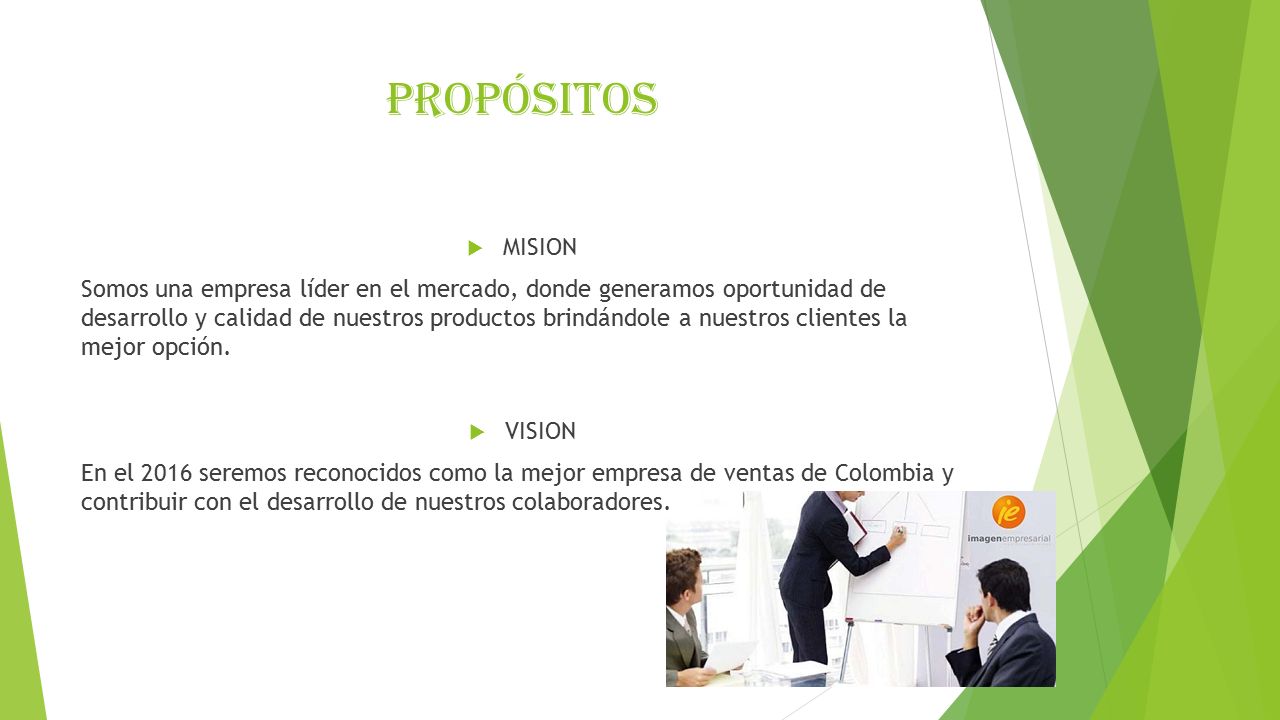 PROPÓSITOS

MISION

Somos una empresa líder en el mercado, donde generamos oportunidad de desarrollo y calidad de nuestros productos brindándole a nuestros clientes la mejor opción.

VISION

En el 2016 seremos reconocidos como la mejor empresa de ventas de Colombia y contribuir con el desarrollo de nuestros colaboradores.

ie

imagenempresarial